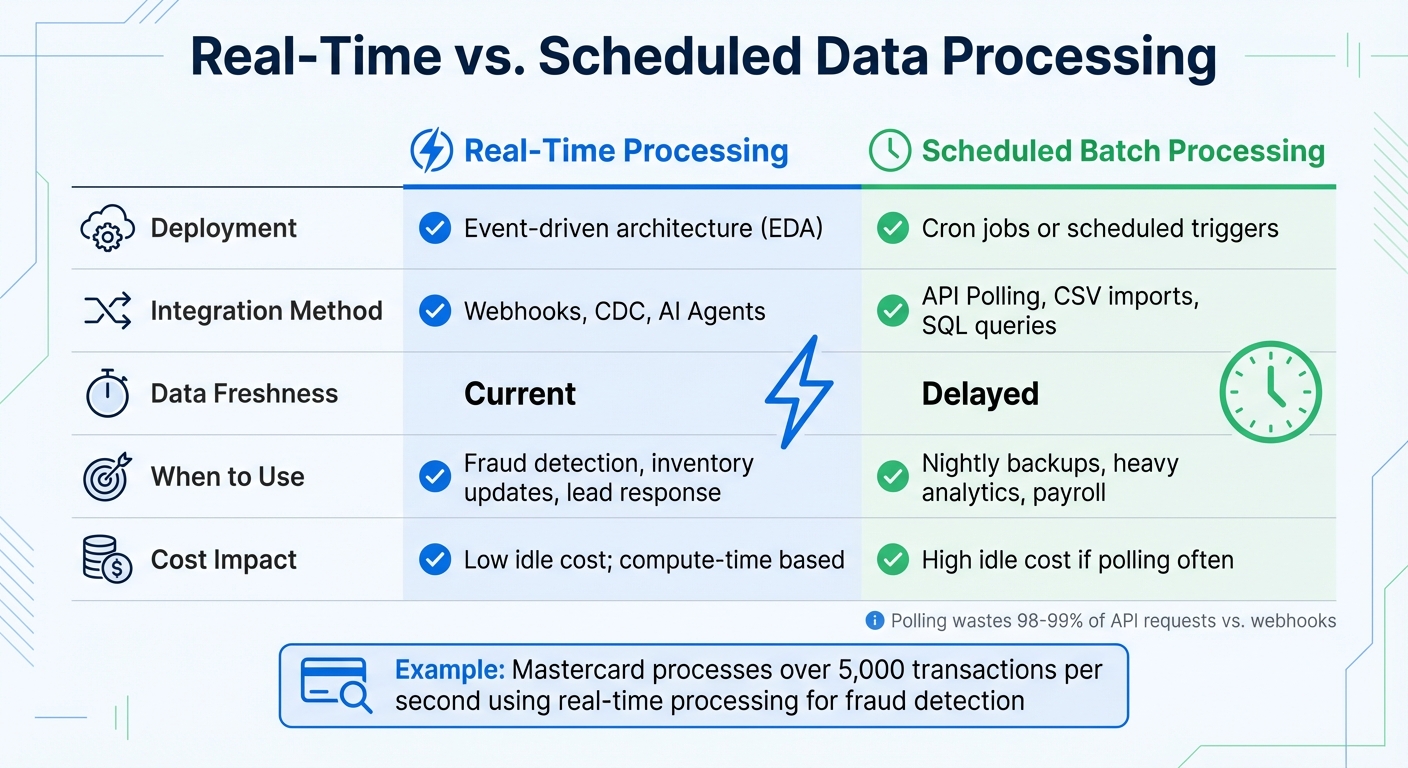 Real-Time vs. Scheduled Data Processing

| | Real-Time Processing | Scheduled Batch Processing |
|---|---|---|
| Deployment | Event-driven architecture (EDA) | Cron jobs or scheduled triggers |
| Integration Method | Webhooks, CDC, AI Agents | API Polling, CSV imports, SQL queries |
| Data Freshness | Current | Delayed |
| When to Use | Fraud detection, inventory updates, lead response | Nightly backups, heavy analytics, payroll |
| Cost Impact | Low idle cost; compute-time based | High idle cost if polling often |

Polling wastes 98-99% of API requests vs. webhooks

Example: Mastercard processes over 5,000 transactions per second using real-time processing for fraud detection